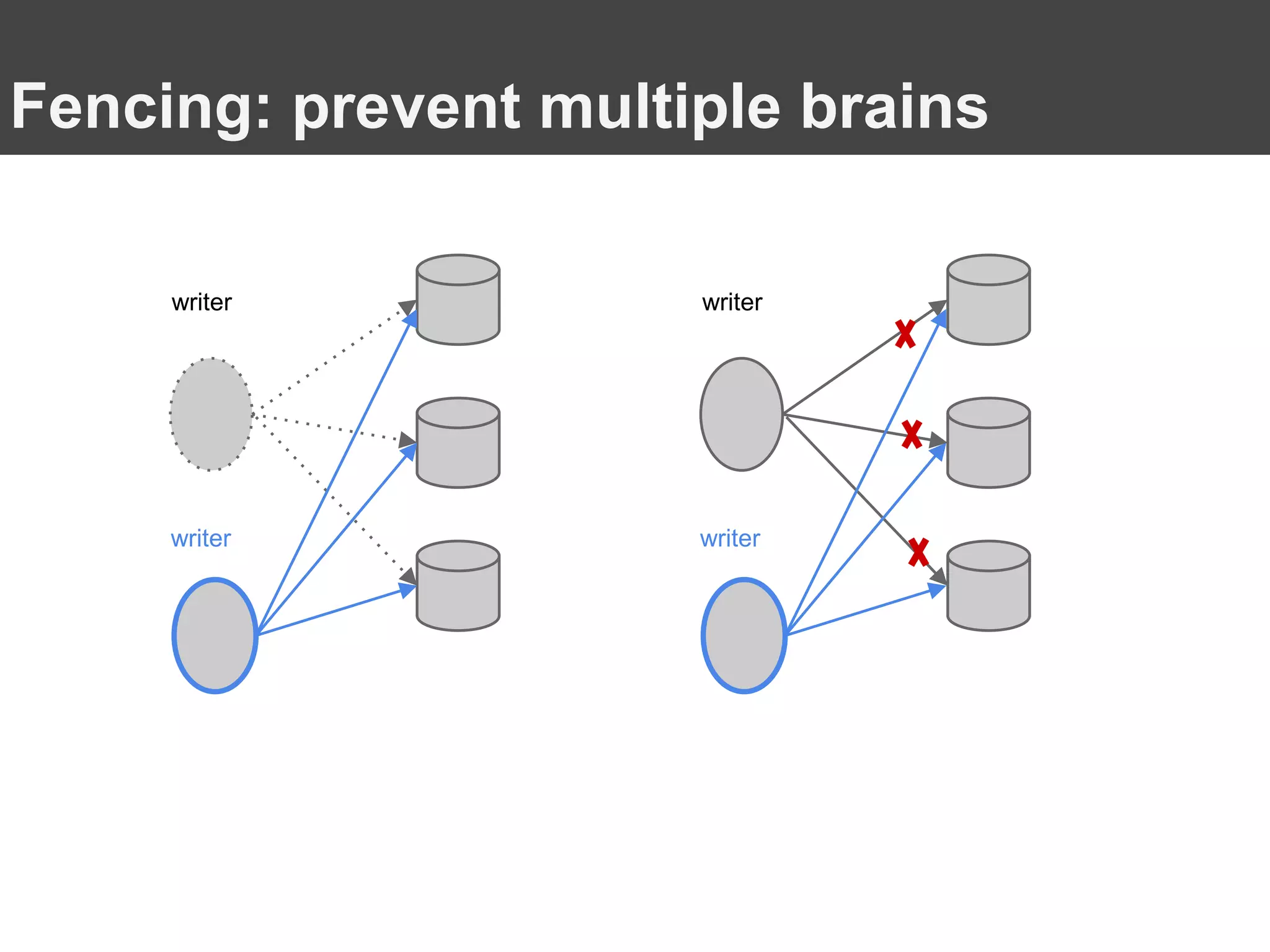 Fencing: prevent multiple brains

writer

writer

writer

writer